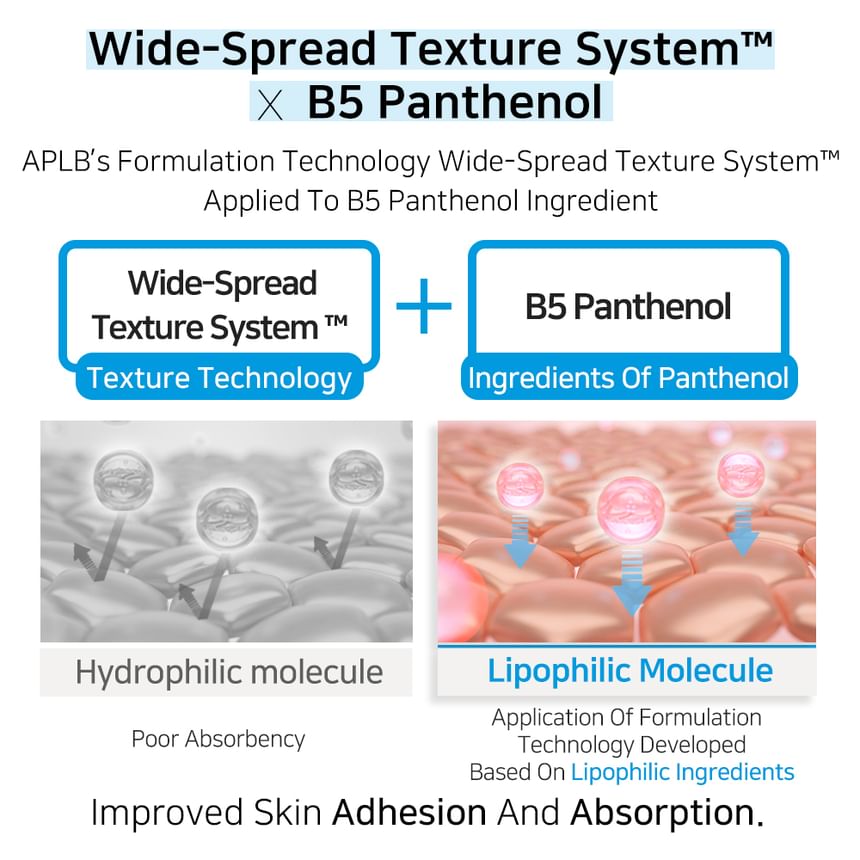 Wide-Spread Texture System™
X B5 Panthenol

APLB's Formulation Technology Wide-Spread Texture System™ Applied To B5 Panthenol Ingredient

Wide-Spread Texture System ™
Texture Technology

+

B5 Panthenol
Ingredients Of Panthenol

Hydrophilic molecule

Poor Absorbency

Lipophilic Molecule

Application Of Formulation Technology Developed Based On Lipophilic Ingredients

Improved Skin Adhesion And Absorption.